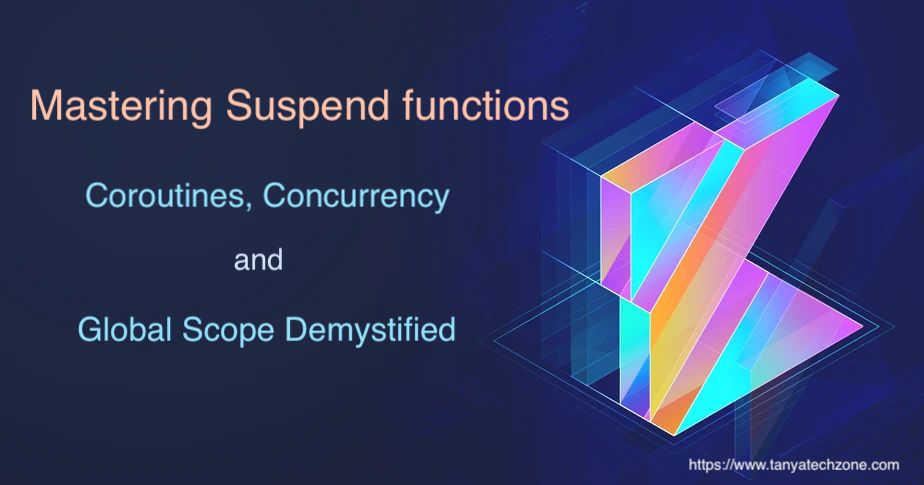 Mastering Suspend functions

Coroutines, Concurrency

and

Global Scope Demystified

https://www.tanyatechzone.com